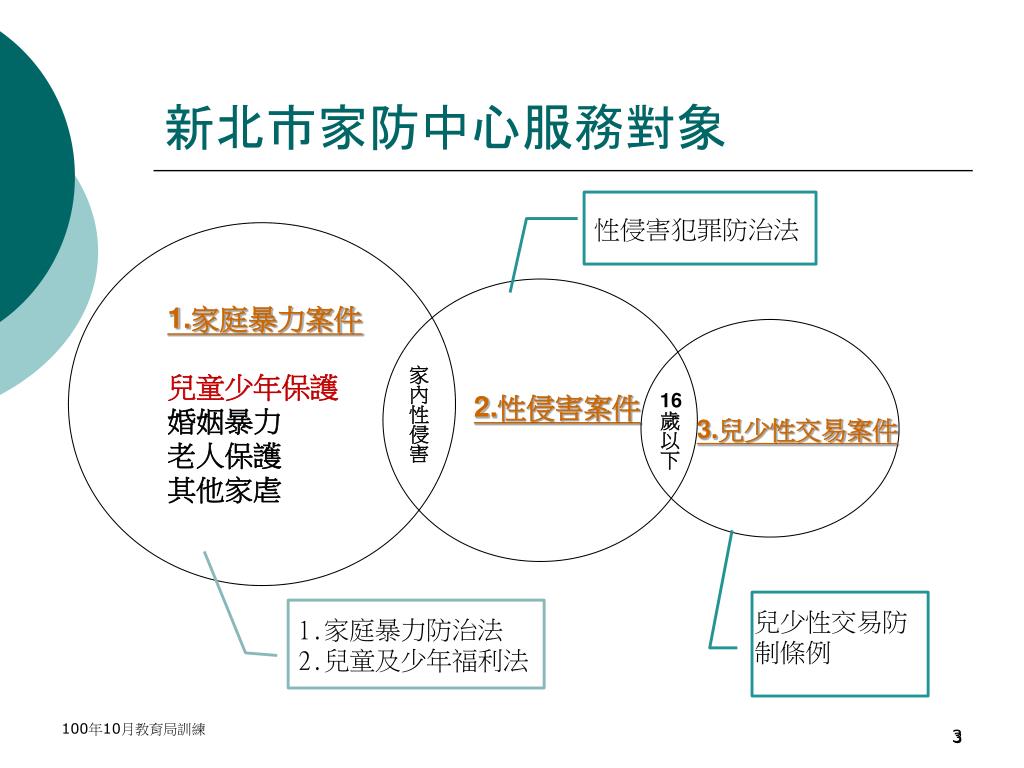 新北市家防中心服務對象

性侵害犯罪防治法

1.家庭暴力案件

兒童少年保護
婚姻暴力
老人保護
其他家虐

家內性侵害

2.性侵害案件

16歲以下

3.兒少性交易案件

1.家庭暴力防治法
2.兒童及少年福利法

兒少性交易防制條例

100年10月教育局訓練

3